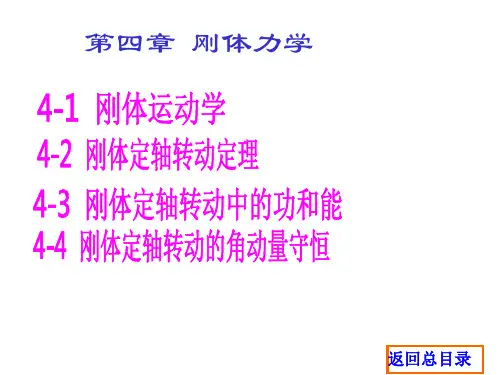 第四章 刚体力学

4-1 刚体运动学

4-2 刚体定轴转动定理

4-3 刚体定轴转动中的功和能

4-4 刚体定轴转动的角动量守恒

返回总目录